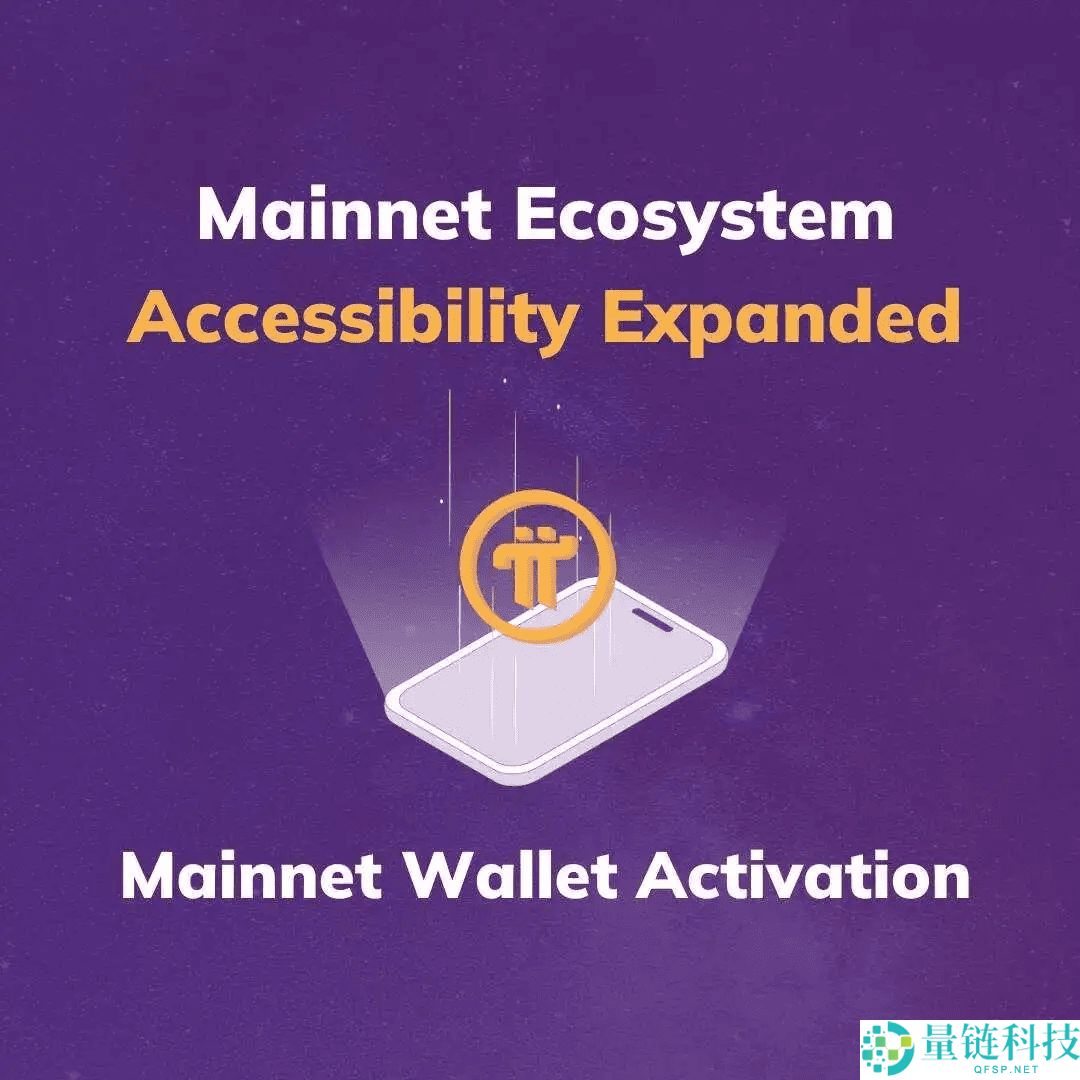 Mainnet Ecosystem
Accessibility Expanded

Mainnet Wallet Activation

量链科技
QFSP.NET